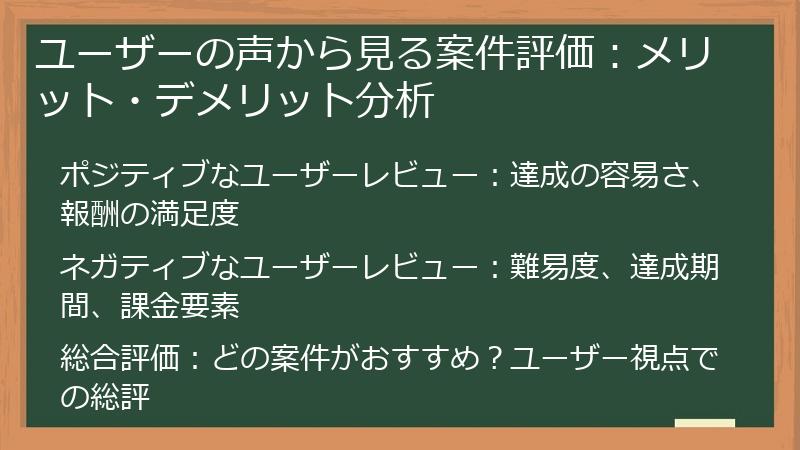 ユーザーの声から見る案件評価：メリット・デメリット分析

ポジティブなユーザーレビュー：達成の容易さ、報酬の満足度

ネガティブなユーザーレビュー：難易度、達成期間、課金要素

総合評価：どの案件がおすすめ？ユーザー視点での総評